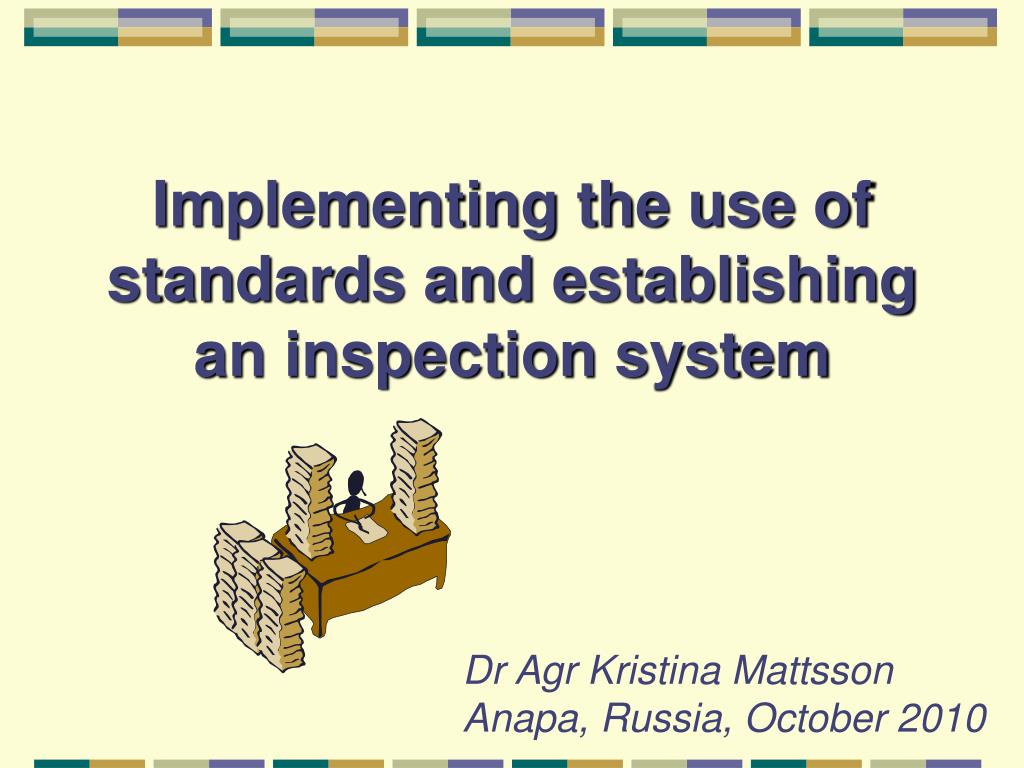 Implementing the use of standards and establishing an inspection system

Dr Agr Kristina Mattsson
Anapa, Russia, October 2010